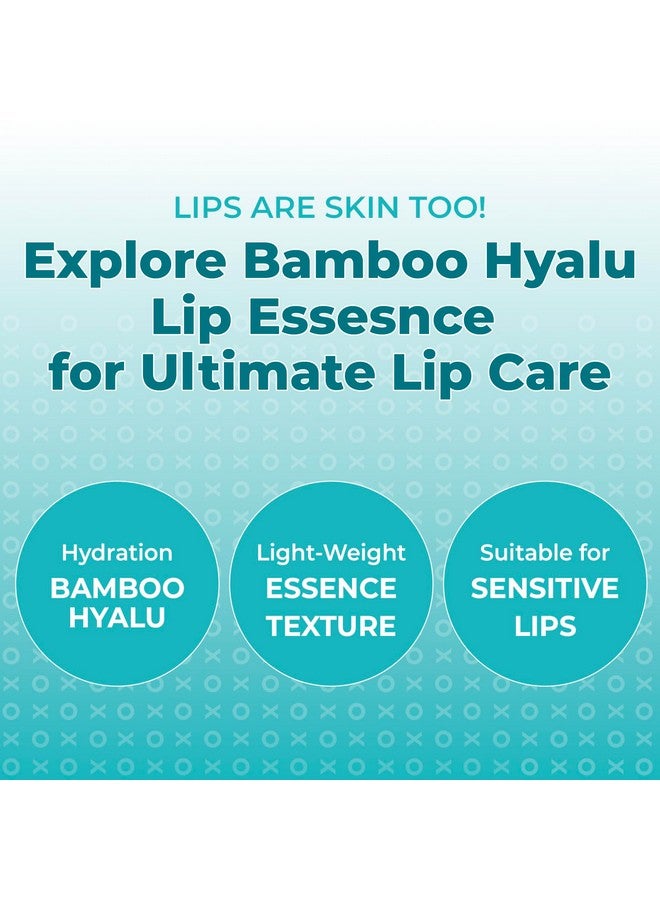 LIPS ARE SKIN TOO!

Explore Bamboo Hyalu Lip Essesnce for Ultimate Lip Care

Hydration
BAMBOO HYALU

Light-Weight
ESSENCE TEXTURE

Suitable for
SENSITIVE LIPS